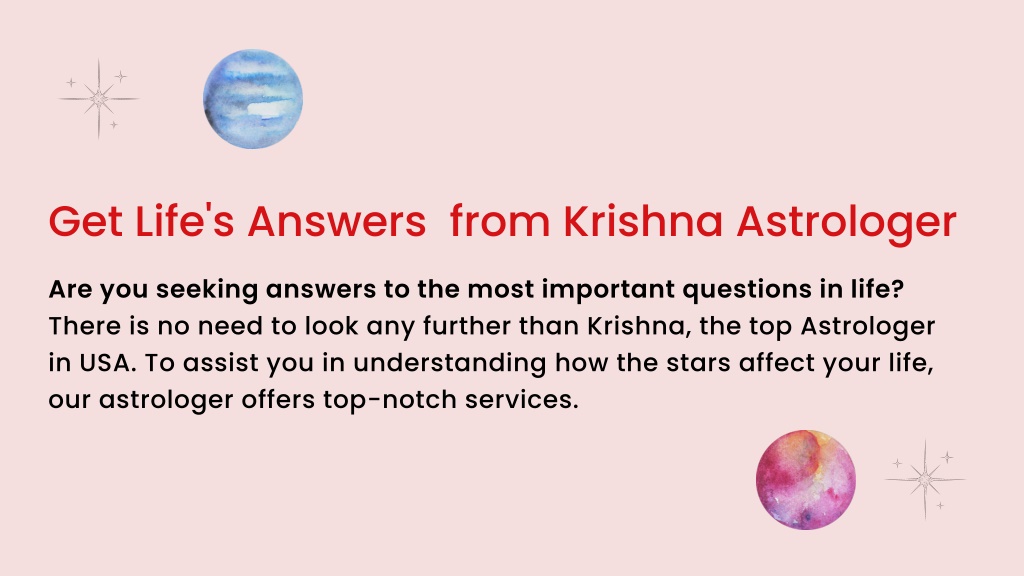 Get Life's Answers  from Krishna Astrologer

Are you seeking answers to the most important questions in life? There is no need to look any further than Krishna, the top Astrologer in USA. To assist you in understanding how the stars affect your life, our astrologer offers top-notch services.